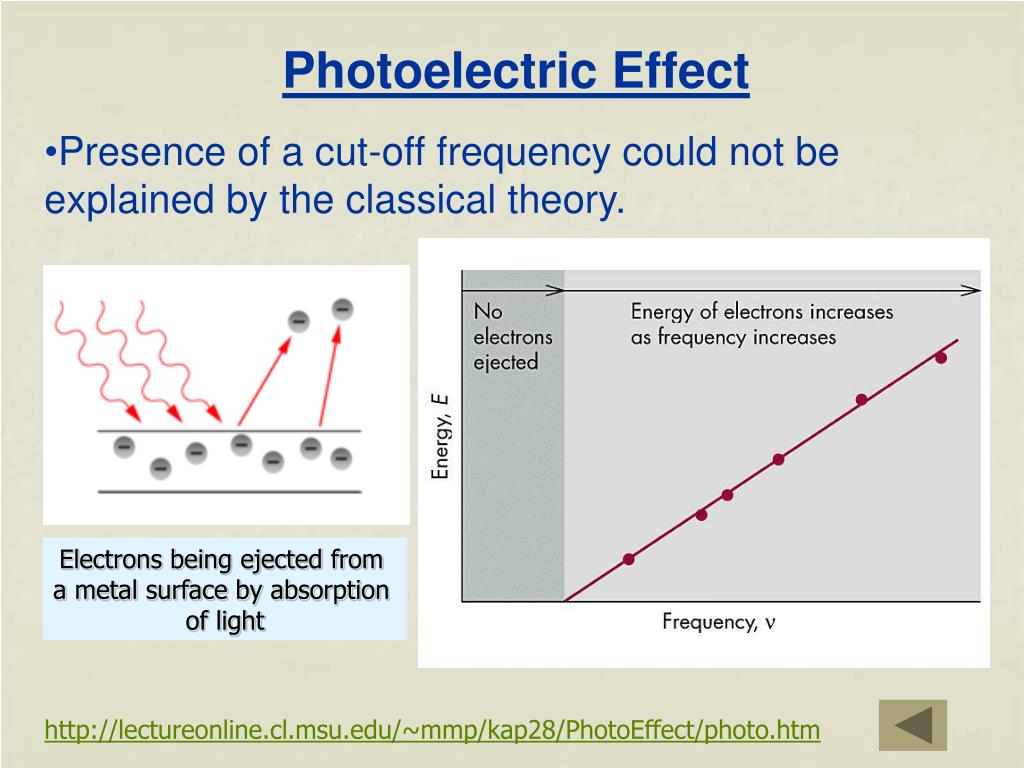 Photoelectric Effect

•Presence of a cut-off frequency could not be explained by the classical theory.

Electrons being ejected from a metal surface by absorption of light

No electrons ejected

Energy of electrons increases as frequency increases

Energy, $E$

Frequency, $\nu$

http://lectureonline.cl.msu.edu/~mmp/kap28/PhotoEffect/photo.htm